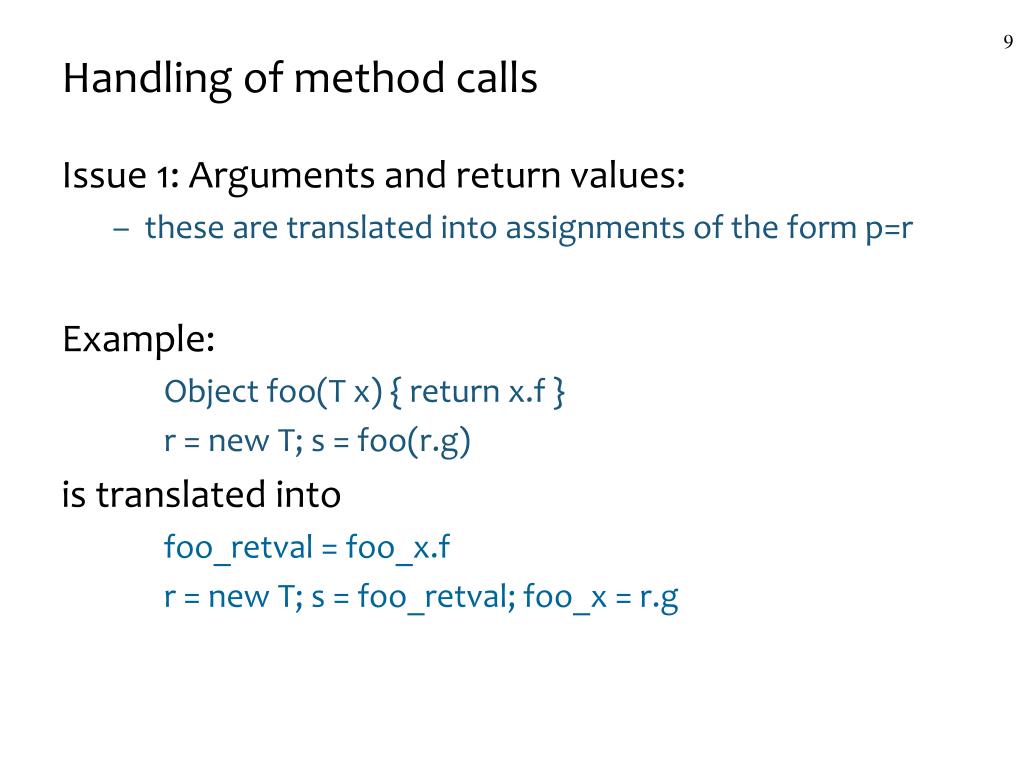 9

Handling of method calls

Issue 1: Arguments and return values:

– these are translated into assignments of the form p=r

Example:

Object foo(T x) { return x.f }

r = new T; s = foo(r.g)

is translated into

foo_retval = foo_x.f

r = new T; s = foo_retval; foo_x = r.g